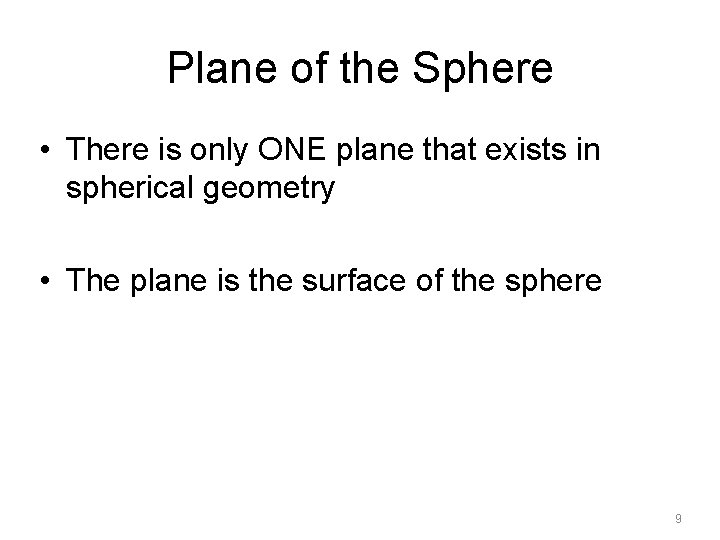 Plane of the Sphere

• There is only ONE plane that exists in spherical geometry

• The plane is the surface of the sphere

9